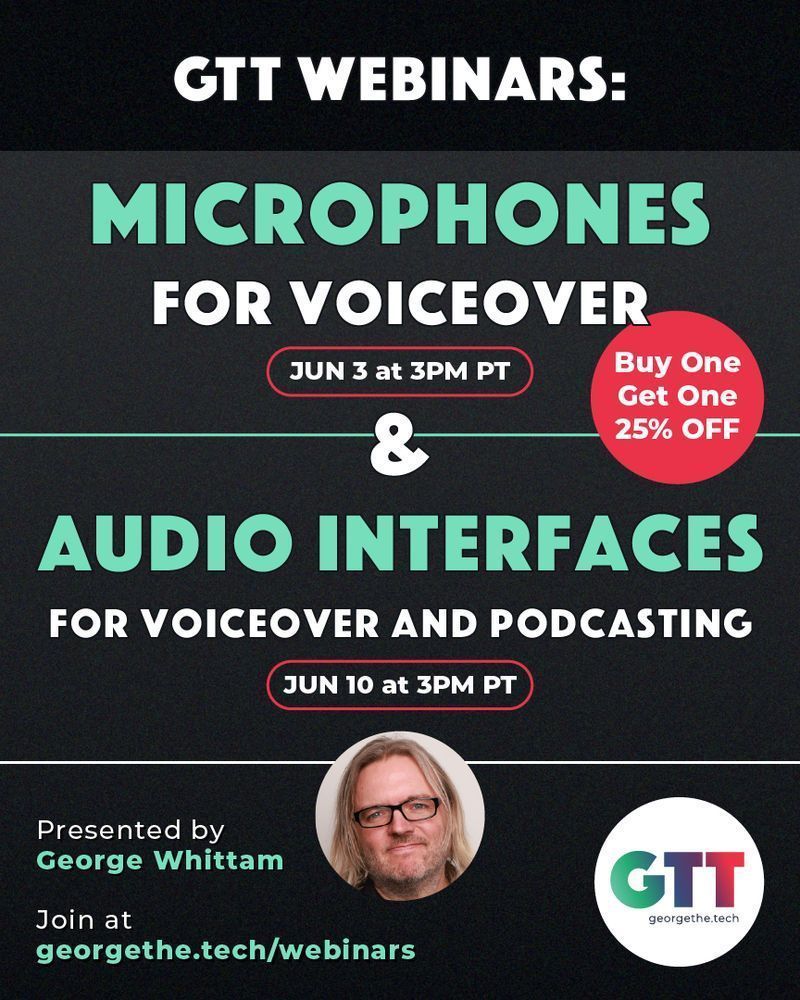 GTT WEBINARS:

MICROPHONES
FOR VOICEOVER

JUN 3 at 3PM PT

Buy One Get One 25% OFF

&

AUDIO INTERFACES
FOR VOICEOVER AND PODCASTING

JUN 10 at 3PM PT

Presented by
George Whittam

Join at
georgethe.tech/webinars

GTT
georgethe.tech